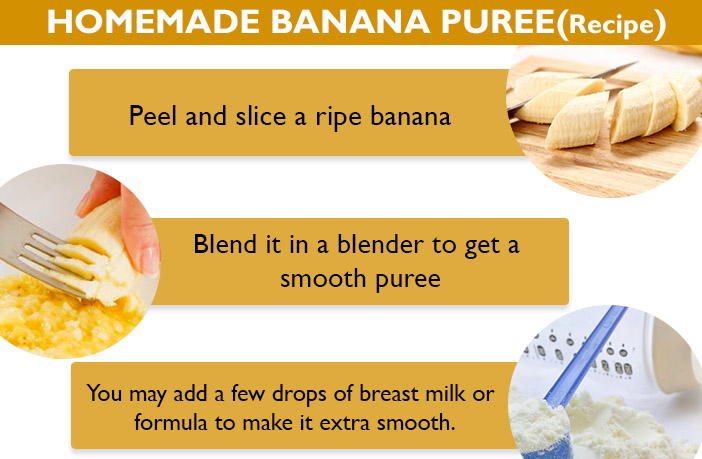 HOMEMADE BANANA PUREE(Recipe)

Peel and slice a ripe banana

Blend it in a blender to get a smooth puree

You may add a few drops of breast milk or formula to make it extra smooth.